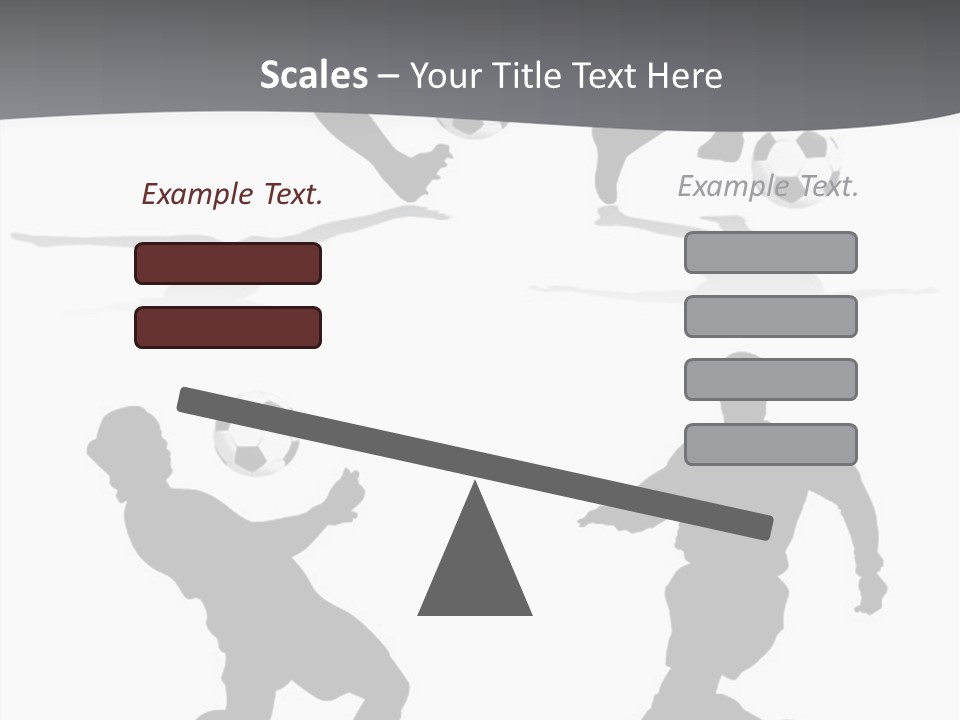 Scales – Your Title Text Here

Example Text.

Example Text.